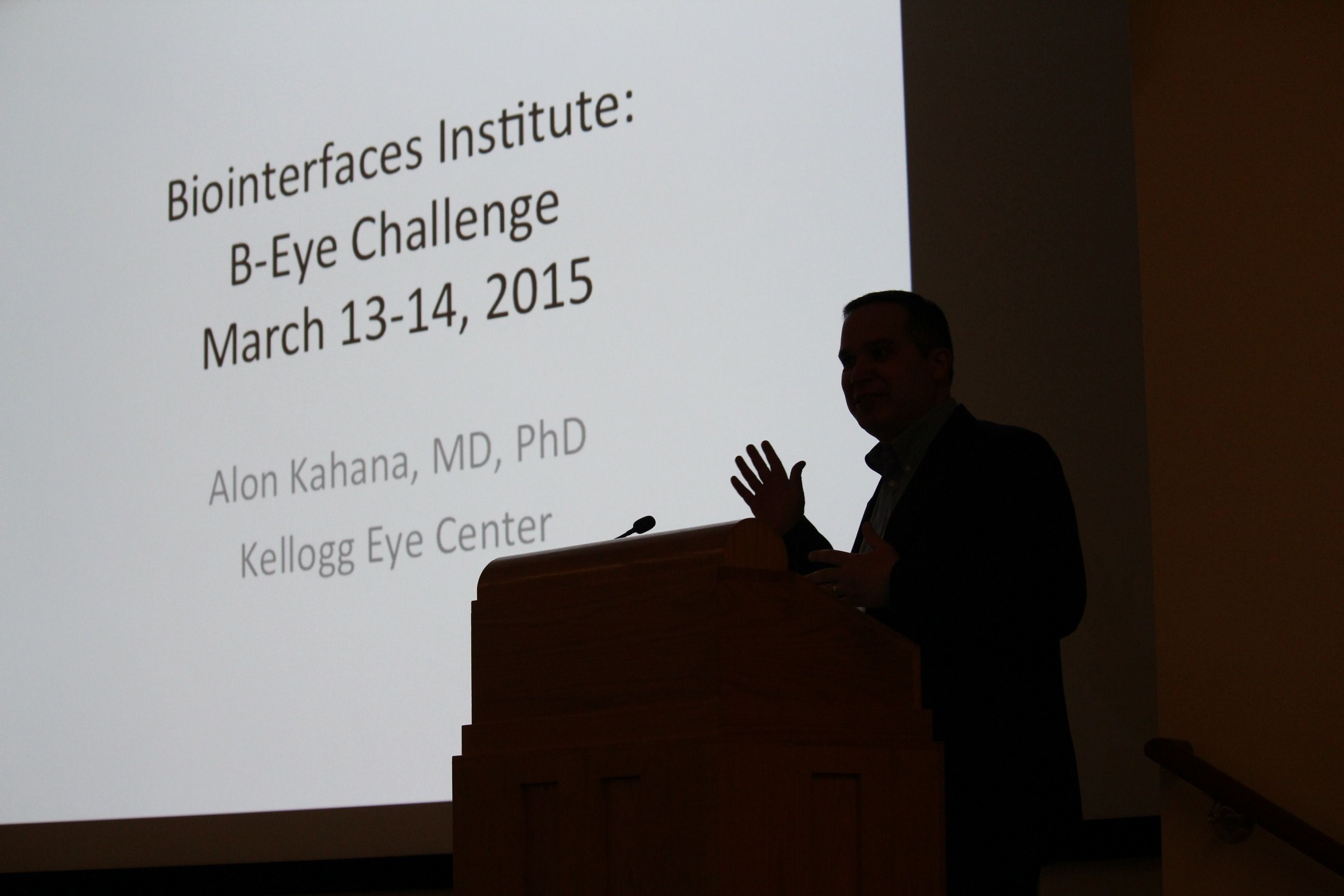 Biointerfaces Institute:
B-Eye Challenge
March 13-14, 2015

Alon Kahana, MD, PhD
Kellogg Eye Center